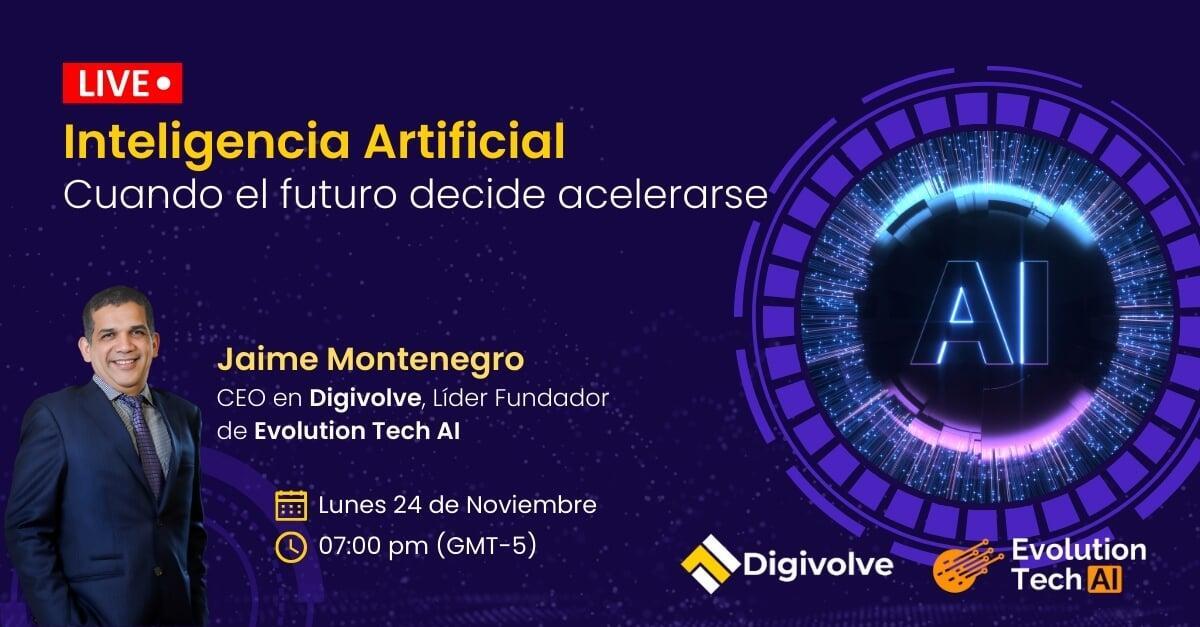 LIVE

Inteligencia Artificial
Cuando el futuro decide acelerarse

AI

Jaime Montenegro
CEO en Digivolve, Líder Fundador de Evolution Tech AI

Lunes 24 de Noviembre
07:00 pm (GMT-5)

Digivolve

Evolution Tech AI